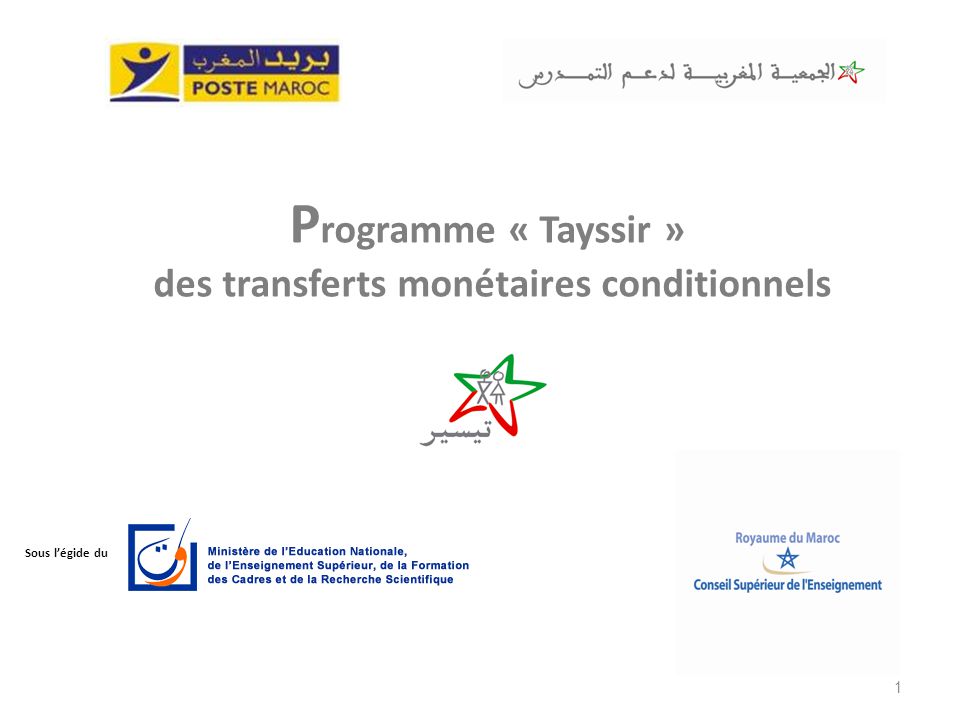 بريد المغرب
POSTE MAROC

الجمعية المغربية لدعم التمدرس

Programme « Tayssir »
des transferts monétaires conditionnels

تيسير

Sous l'égide du

Ministère de l'Education Nationale, de l'Enseignement Supérieur, de la Formation des Cadres et de la Recherche Scientifique

Royaume du Maroc
Conseil Supérieur de l'Enseignement

1